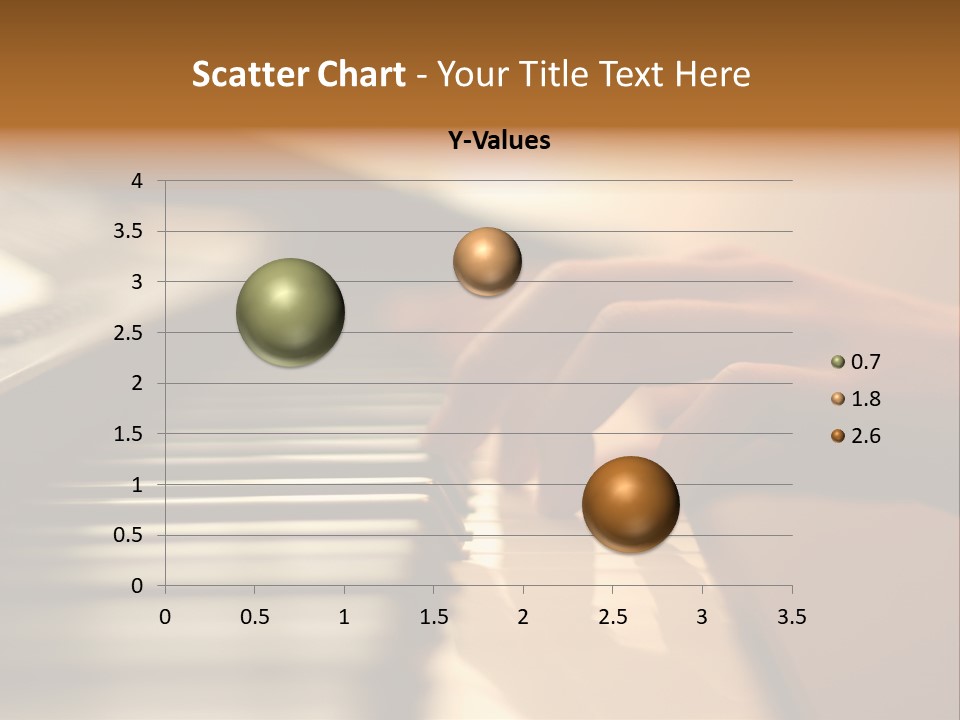 Scatter Chart - Your Title Text Here

Y-Values

4
3.5
3
2.5
2
1.5
1
0.5
0

0 0.5 1 1.5 2 2.5 3 3.5

0.7
1.8
2.6